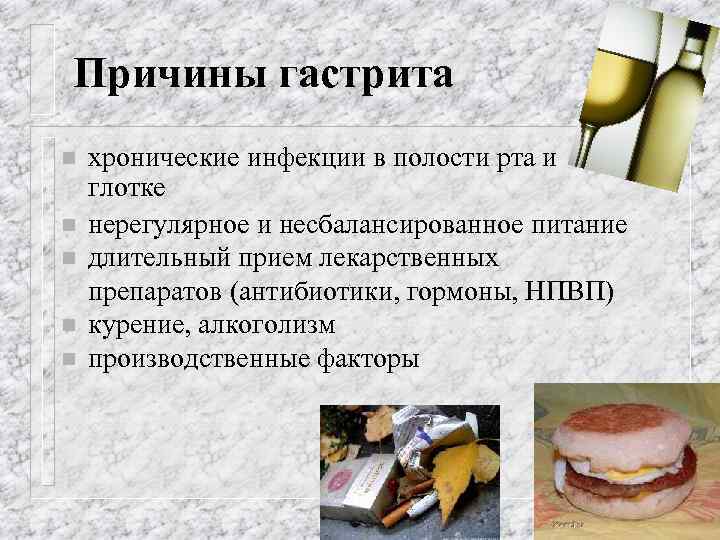 Причины гастрита

- хронические инфекции в полости рта и глотке
- нерегулярное и несбалансированное питание
- длительный прием лекарственных препаратов (антибиотики, гормоны, НПВП)
- курение, алкоголизм
- производственные факторы